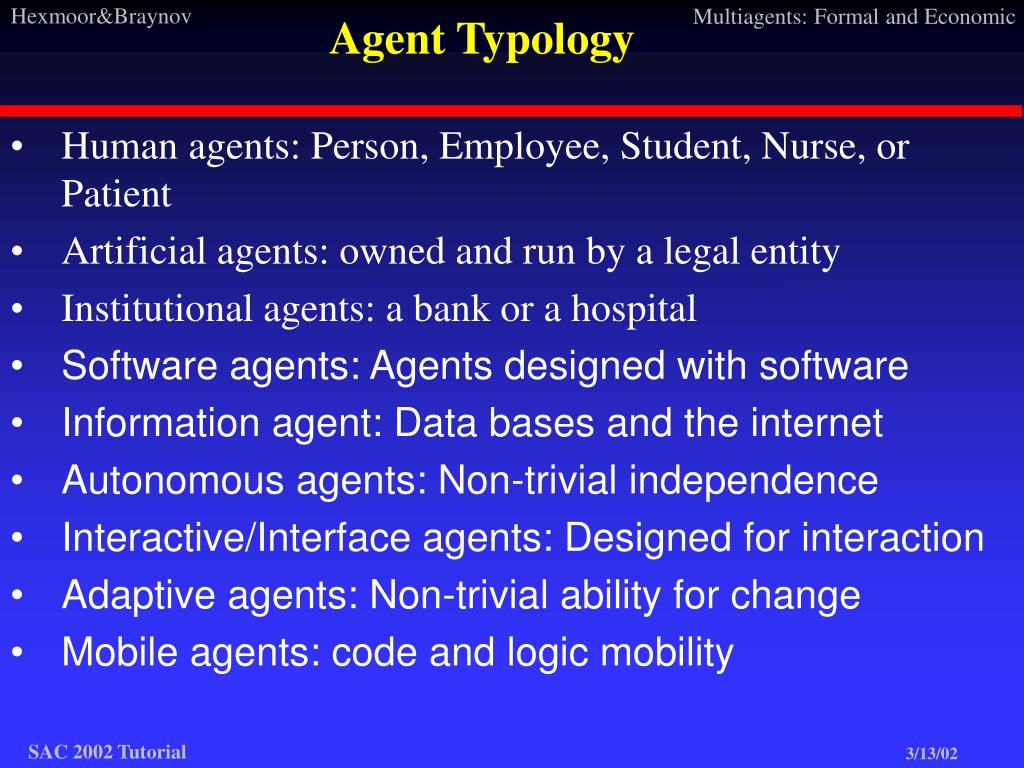 Hexmoor&Braynov

Agent Typology

Multiagents: Formal and Economic

• Human agents: Person, Employee, Student, Nurse, or Patient
• Artificial agents: owned and run by a legal entity
• Institutional agents: a bank or a hospital
• Software agents: Agents designed with software
• Information agent: Data bases and the internet
• Autonomous agents: Non-trivial independence
• Interactive/Interface agents: Designed for interaction
• Adaptive agents: Non-trivial ability for change
• Mobile agents: code and logic mobility

SAC 2002 Tutorial

3/13/02